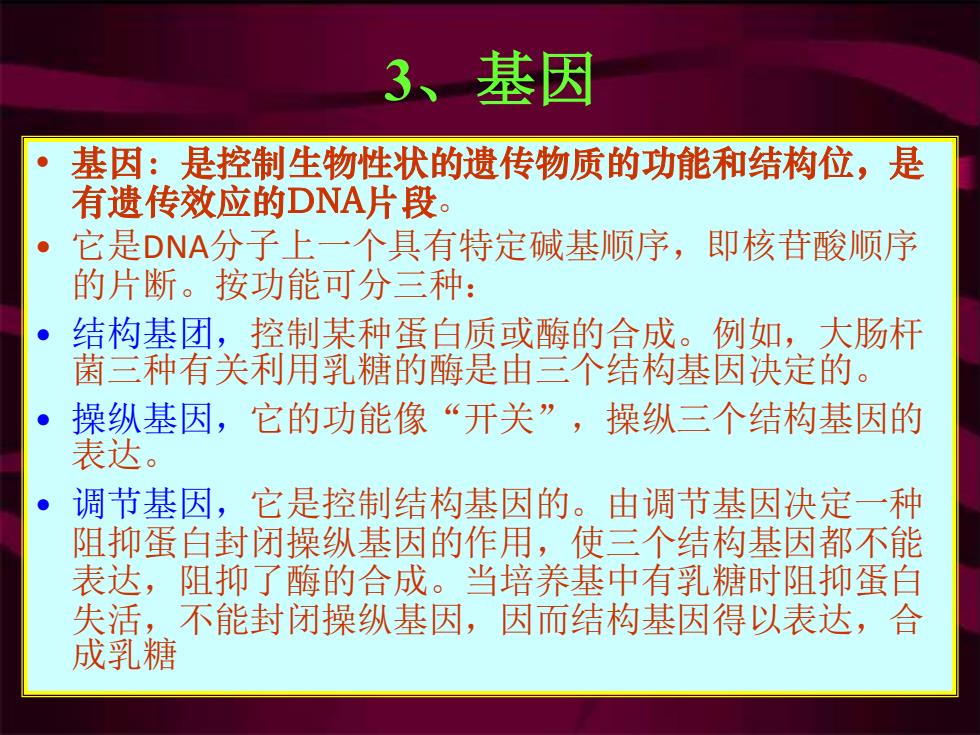 3、基因

• 基因：是控制生物性状的遗传物质的功能和结构位，是有遗传效应的DNA片段。

• 它是DNA分子上一个具有特定碱基顺序，即核苷酸顺序的片断。按功能可分三种：

• 结构基团，控制某种蛋白质或酶的合成。例如，大肠杆菌三种有关利用乳糖的酶是由三个结构基因决定的。

• 操纵基因，它的功能像“开关”，操纵三个结构基因的表达。

• 调节基因，它是控制结构基因的。由调节基因决定一种阻抑蛋白封闭操纵基因的作用，使三个结构基因都不能表达，阻抑了酶的合成。当培养基中有乳糖时阻抑蛋白失活，不能封闭操纵基因，因而结构基因得以表达，合成乳糖